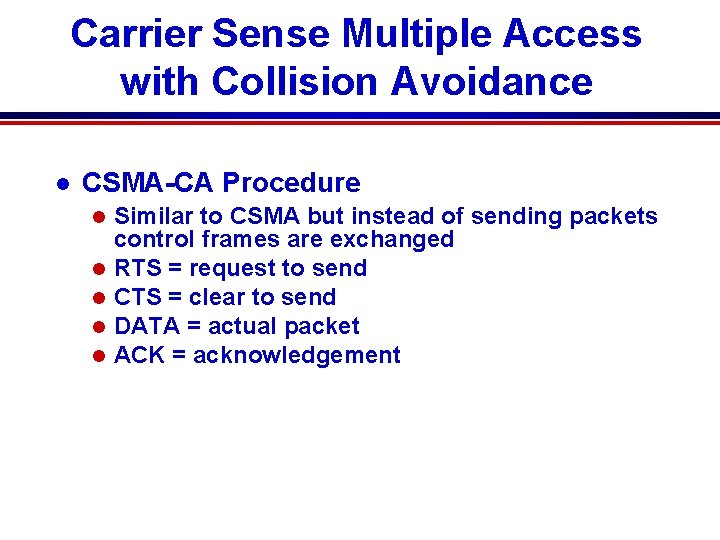 Carrier Sense Multiple Access with Collision Avoidance

- CSMA-CA Procedure
  - Similar to CSMA but instead of sending packets control frames are exchanged
  - RTS = request to send
  - CTS = clear to send
  - DATA = actual packet
  - ACK = acknowledgement